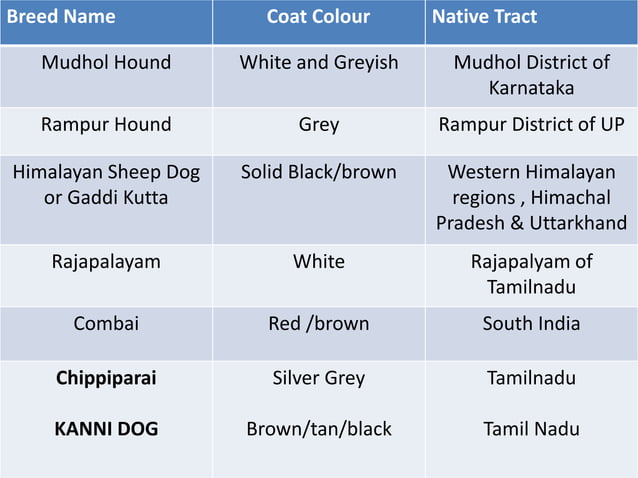 | Breed Name | Coat Colour | Native Tract |
|---|---|---|
| Mudhol Hound | White and Greyish | Mudhol District of Karnataka |
| Rampur Hound | Grey | Rampur District of UP |
| Himalayan Sheep Dog or Gaddi Kutta | Solid Black/brown | Western Himalayan regions , Himachal Pradesh & Uttarkhand |
| Rajapalayam | White | Rajapalyam of Tamilnadu |
| Combai | Red /brown | South India |
| **Chippiparai** | Silver Grey | Tamilnadu |
| **KANNI DOG** | Brown/tan/black | Tamil Nadu |